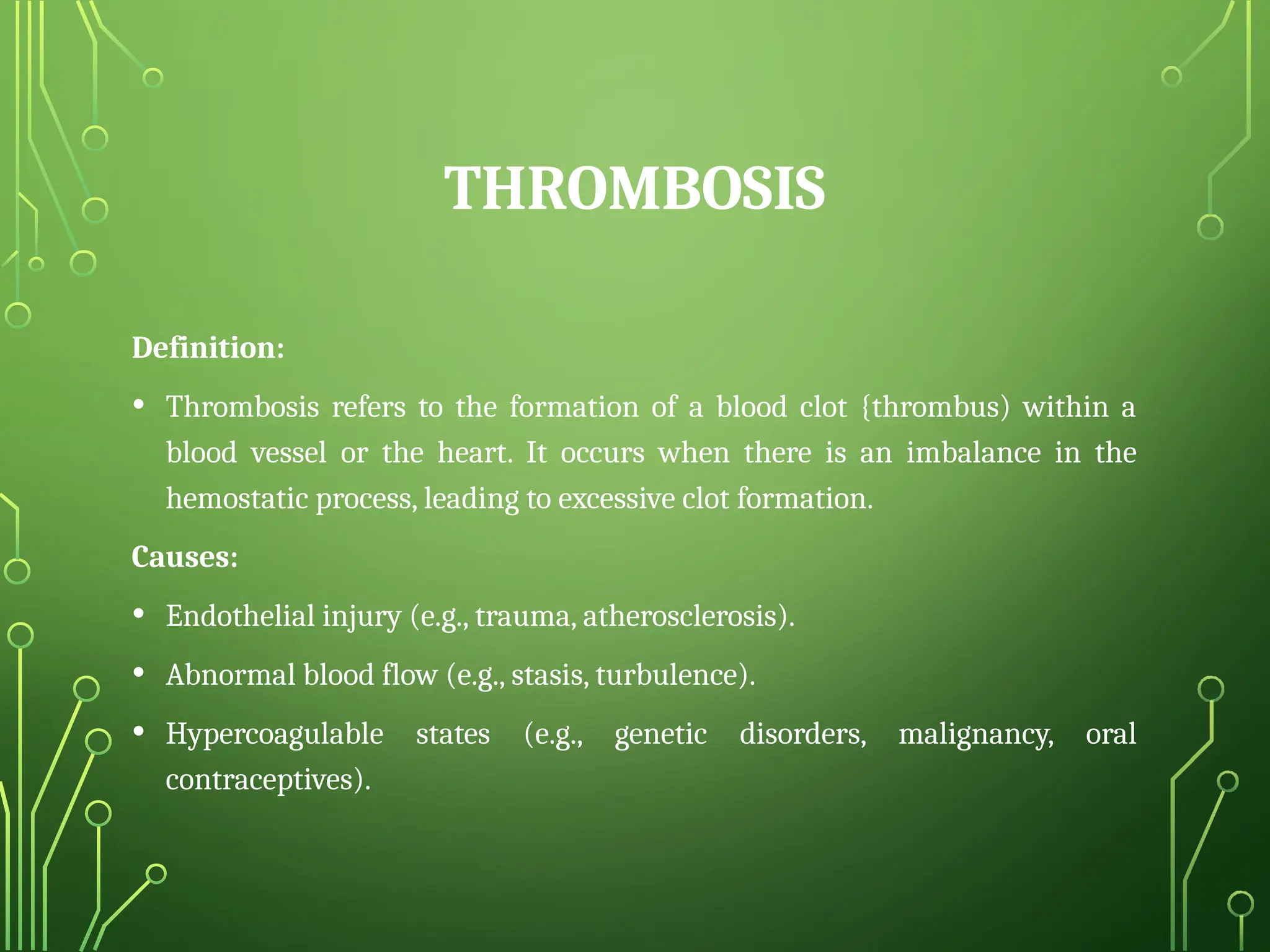 THROMBOSIS

Definition:

• Thrombosis refers to the formation of a blood clot {thrombus) within a blood vessel or the heart. It occurs when there is an imbalance in the hemostatic process, leading to excessive clot formation.

Causes:

• Endothelial injury (e.g., trauma, atherosclerosis).

• Abnormal blood flow (e.g., stasis, turbulence).

• Hypercoagulable states (e.g., genetic disorders, malignancy, oral contraceptives).